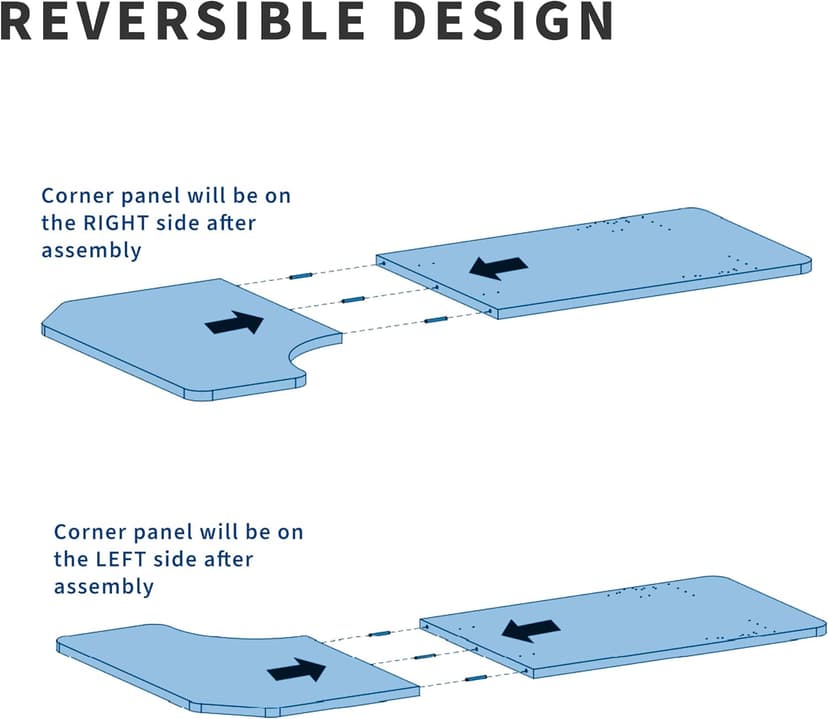 REVERSIBLE DESIGN

Corner panel will be on the RIGHT side after assembly

Corner panel will be on the LEFT side after assembly